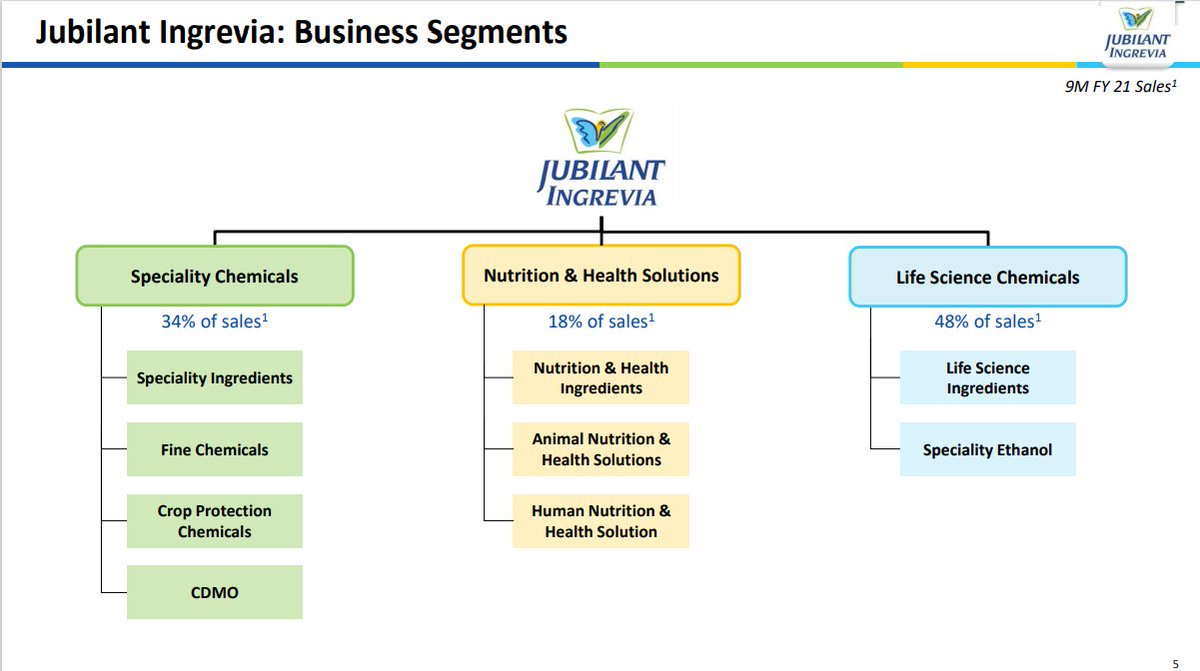 Jubilant Ingrevia: Business Segments

JUBILANT INGREVIA

9M FY 21 Sales$^1$

JUBILANT INGREVIA

Speciality Chemicals

34% of sales$^1$

Speciality Ingredients

Fine Chemicals

Crop Protection Chemicals

CDMO

Nutrition & Health Solutions

18% of sales$^1$

Nutrition & Health Ingredients

Animal Nutrition & Health Solutions

Human Nutrition & Health Solution

Life Science Chemicals

48% of sales$^1$

Life Science Ingredients

Speciality Ethanol

5